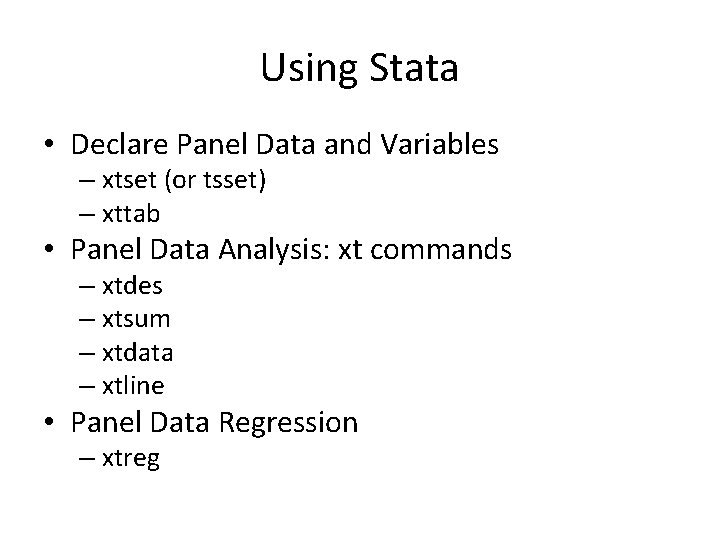 Using Stata

• Declare Panel Data and Variables
 – xtset (or tsset)
 – xttab
• Panel Data Analysis: xt commands
 – xtdes
 – xtsum
 – xtdata
 – xtline
• Panel Data Regression
 – xtreg